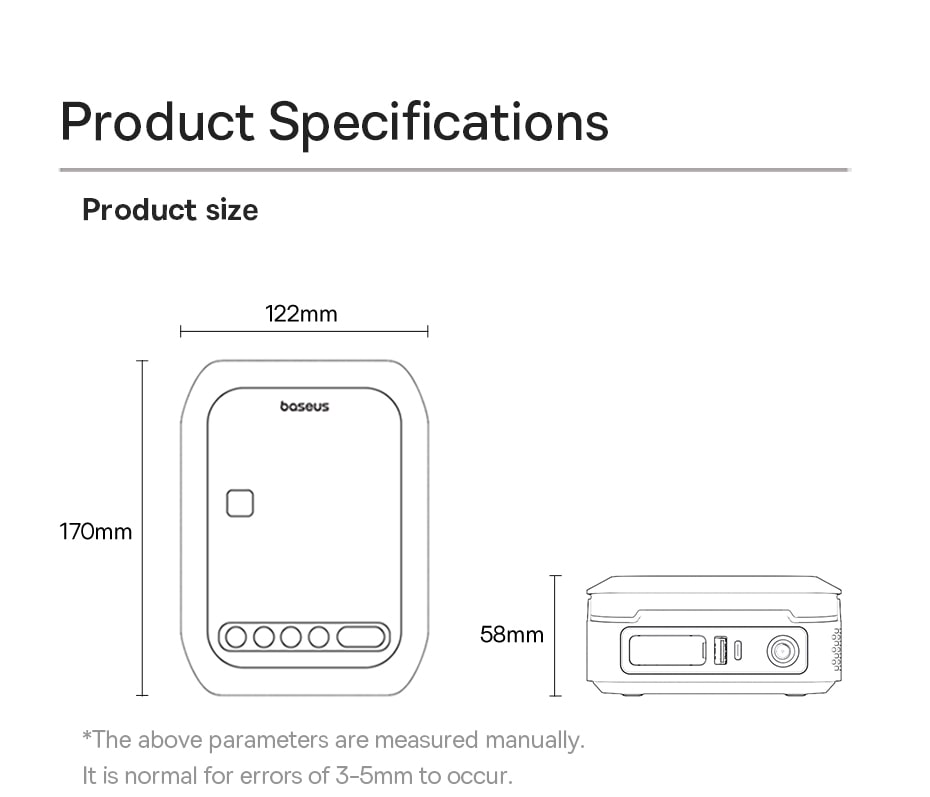 Product Specifications

Product size

122mm

baseus

170mm

58mm

*The above parameters are measured manually.
It is normal for errors of 3-5mm to occur.